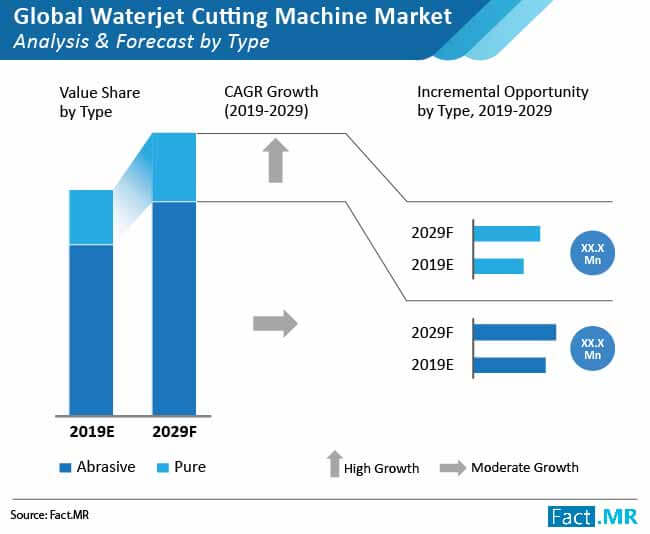 Global Waterjet Cutting Machine Market
Analysis & Forecast by Type

Value Share by Type

CAGR Growth (2019-2029)

Incremental Opportunity by Type, 2019-2029

2029F
2019E
XX.X Mn

2029F
2019E
XX.X Mn

2019E 2029F

Abrasive Pure

High Growth Moderate Growth

Source: Fact.MR

Fact.MR